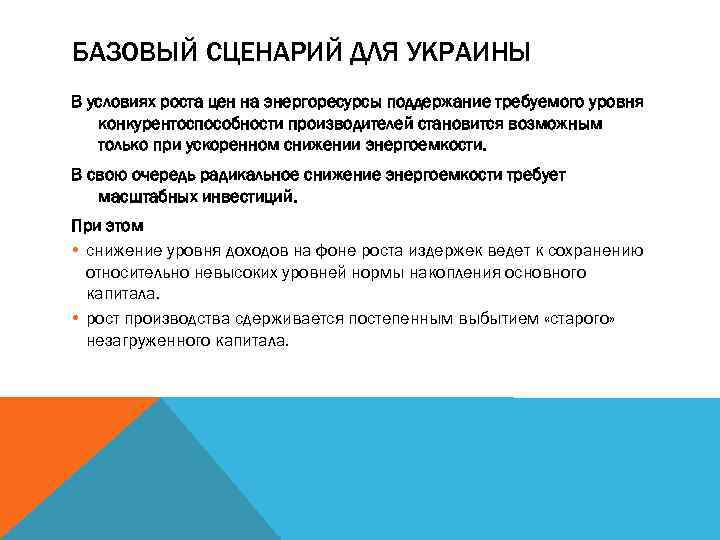 БАЗОВЫЙ СЦЕНАРИЙ ДЛЯ УКРАИНЫ

В условиях роста цен на энергоресурсы поддержание требуемого уровня конкурентоспособности производителей становится возможным только при ускоренном снижении энергоемкости.

В свою очередь радикальное снижение энергоемкости требует масштабных инвестиций.

При этом

• снижение уровня доходов на фоне роста издержек ведет к сохранению относительно невысоких уровней нормы накопления основного капитала.

• рост производства сдерживается постепенным выбытием «старого» незагруженного капитала.